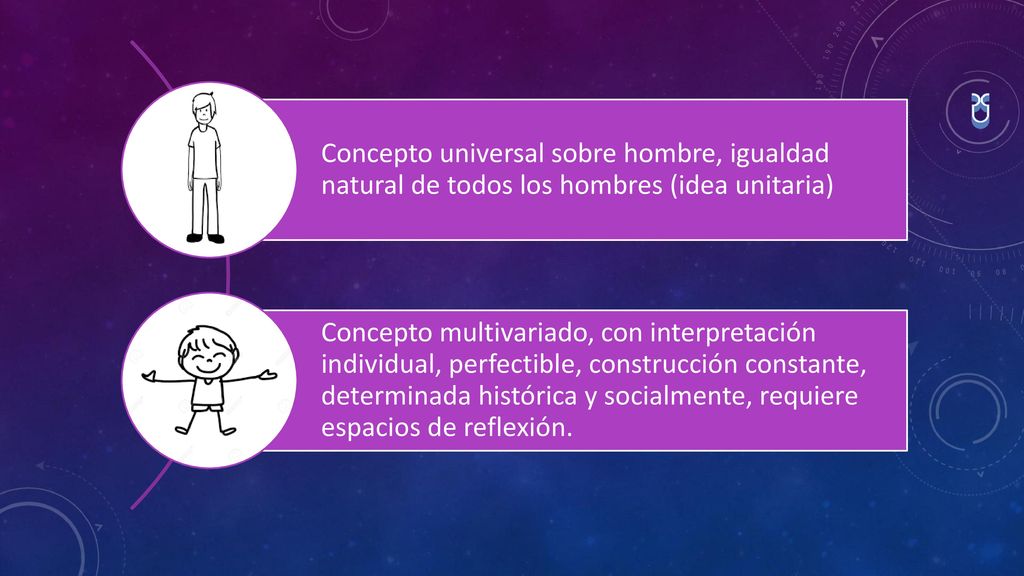 Concepto universal sobre hombre, igualdad natural de todos los hombres (idea unitaria)

Concepto multivariado, con interpretación individual, perfectible, construcción constante, determinada histórica y socialmente, requiere espacios de reflexión.